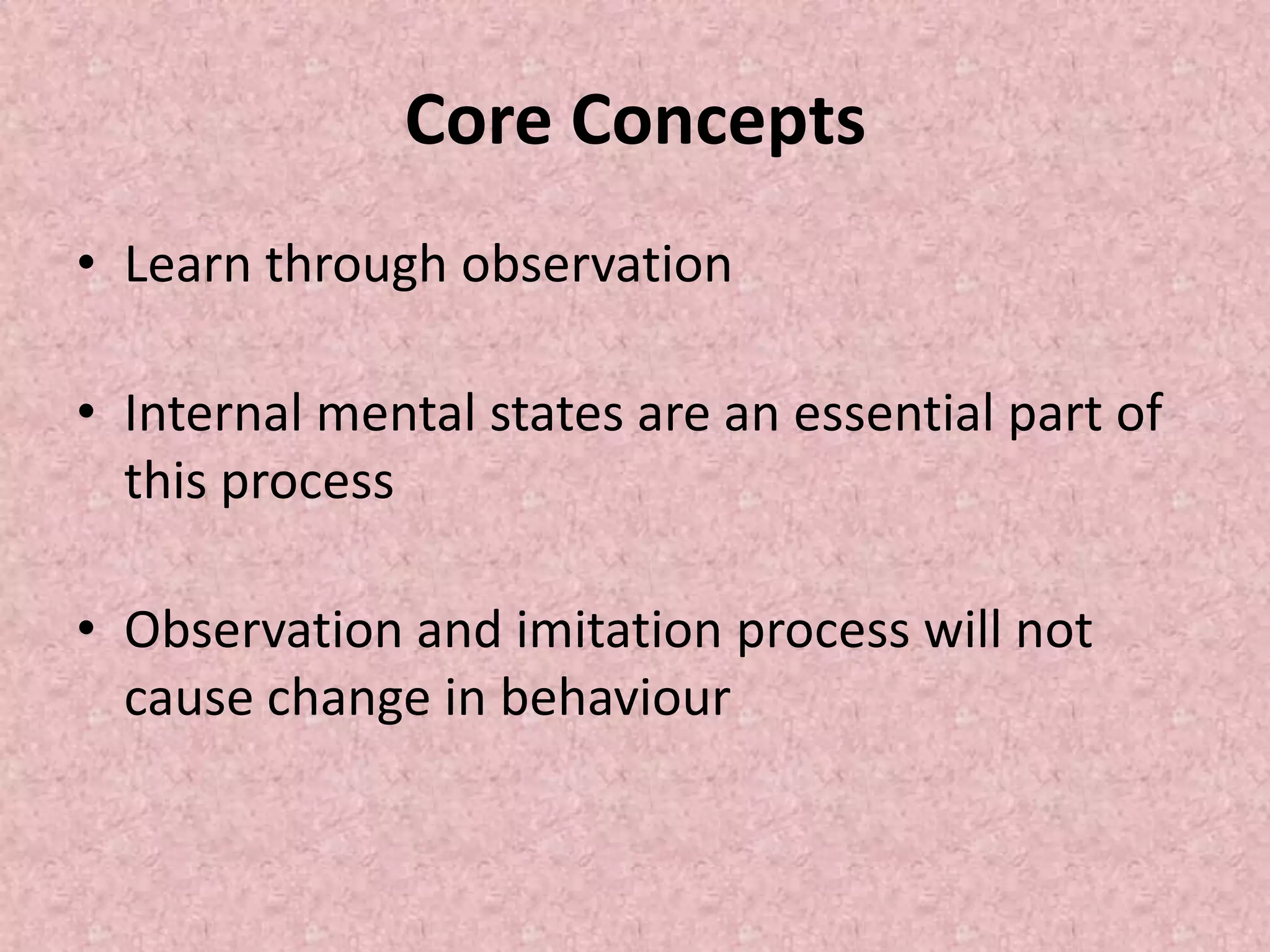 Core Concepts

• Learn through observation

• Internal mental states are an essential part of this process

• Observation and imitation process will not cause change in behaviour